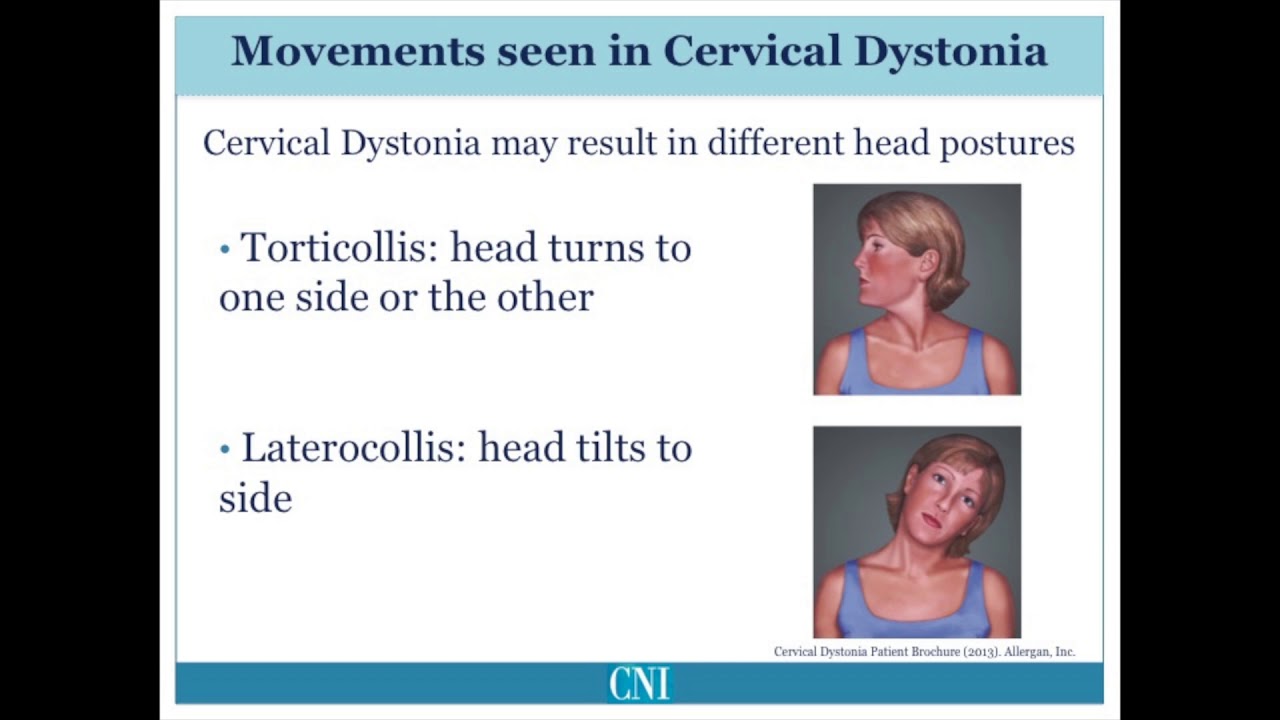 Movements seen in Cervical Dystonia

Cervical Dystonia may result in different head postures

• Torticollis: head turns to one side or the other

• Laterocollis: head tilts to side

Cervical Dystonia Patient Brochure (2013). Allergan, Inc.

CNI